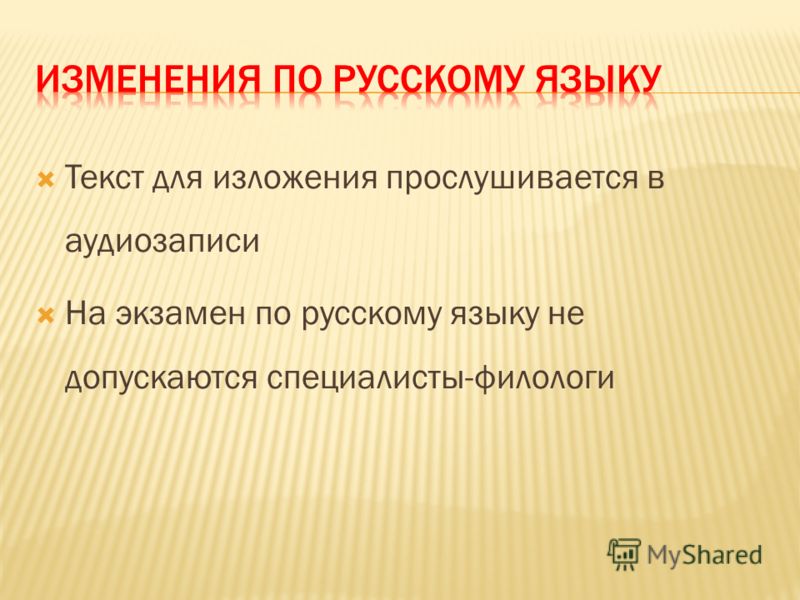 ИЗМЕНЕНИЯ ПО РУССКОМУ ЯЗЫКУ

Текст для изложения прослушивается в аудиозаписи

На экзамен по русскому языку не допускаются специалисты-филологи

MyShared